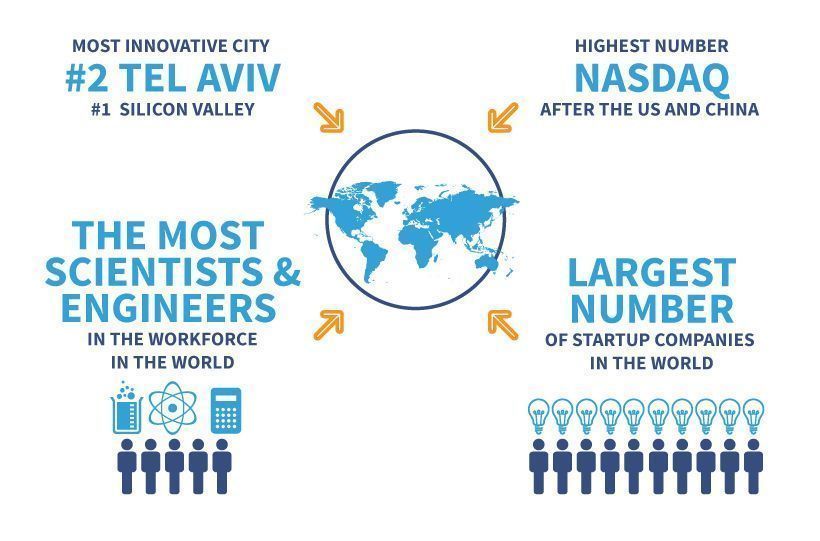 MOST INNOVATIVE CITY
#2 TEL AVIV
#1 SILICON VALLEY

HIGHEST NUMBER
NASDAQ
AFTER THE US AND CHINA

THE MOST SCIENTISTS & ENGINEERS
IN THE WORKFORCE IN THE WORLD

LARGEST NUMBER
OF STARTUP COMPANIES IN THE WORLD